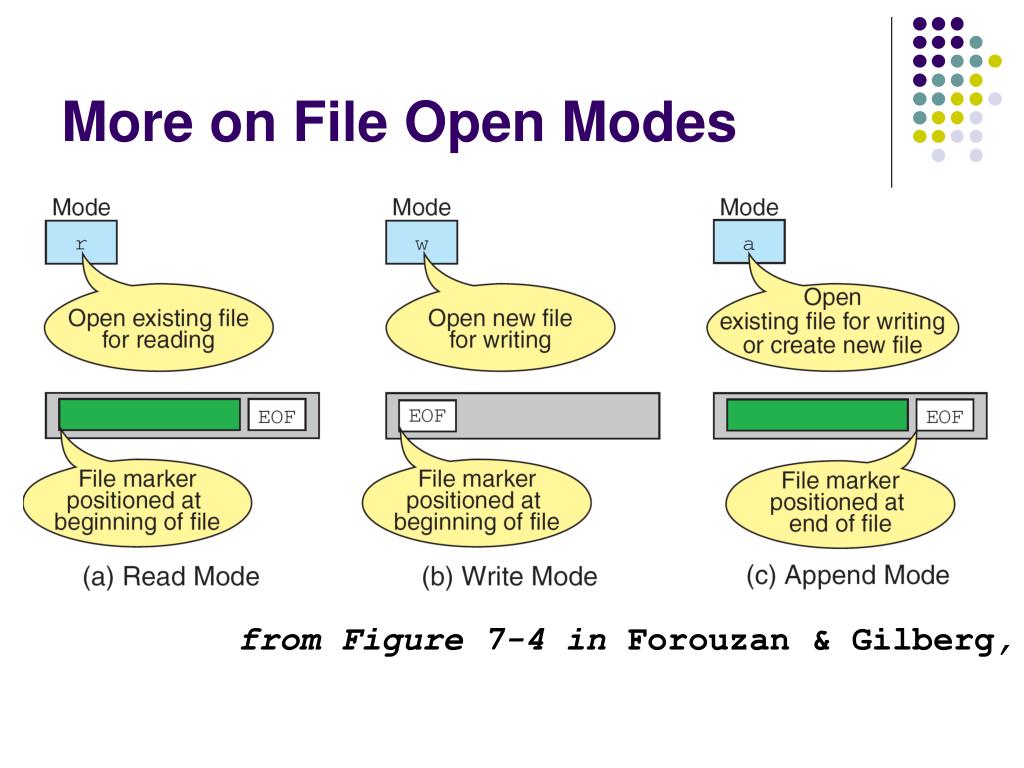 More on File Open Modes

Mode
r
Open existing file for reading
EOF
File marker positioned at beginning of file
(a) Read Mode

Mode
w
Open new file for writing
EOF
File marker positioned at beginning of file
(b) Write Mode

Mode
a
Open existing file for writing or create new file
EOF
File marker positioned at end of file
(c) Append Mode

from Figure 7-4 in Forouzan & Gilberg,